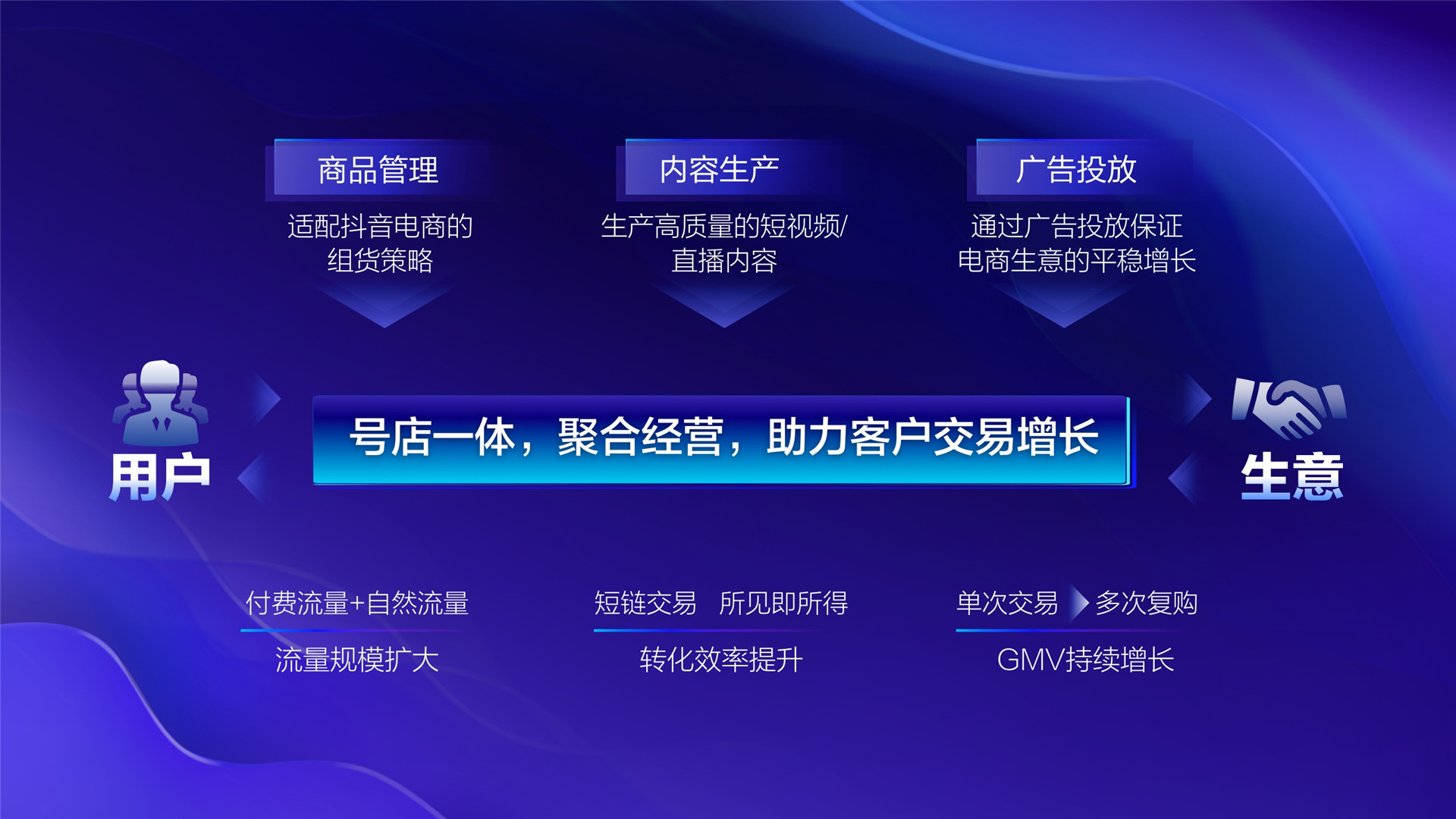 商品管理

适配抖音电商的组货策略

内容生产

生产高质量的短视频/直播内容

广告投放

通过广告投放保证电商生意的平稳增长

用户

号店一体，聚合经营，助力客户交易增长

生意

付费流量+自然流量

流量规模扩大

短链交易　所见即所得

转化效率提升

单次交易　多次复购

GMV持续增长